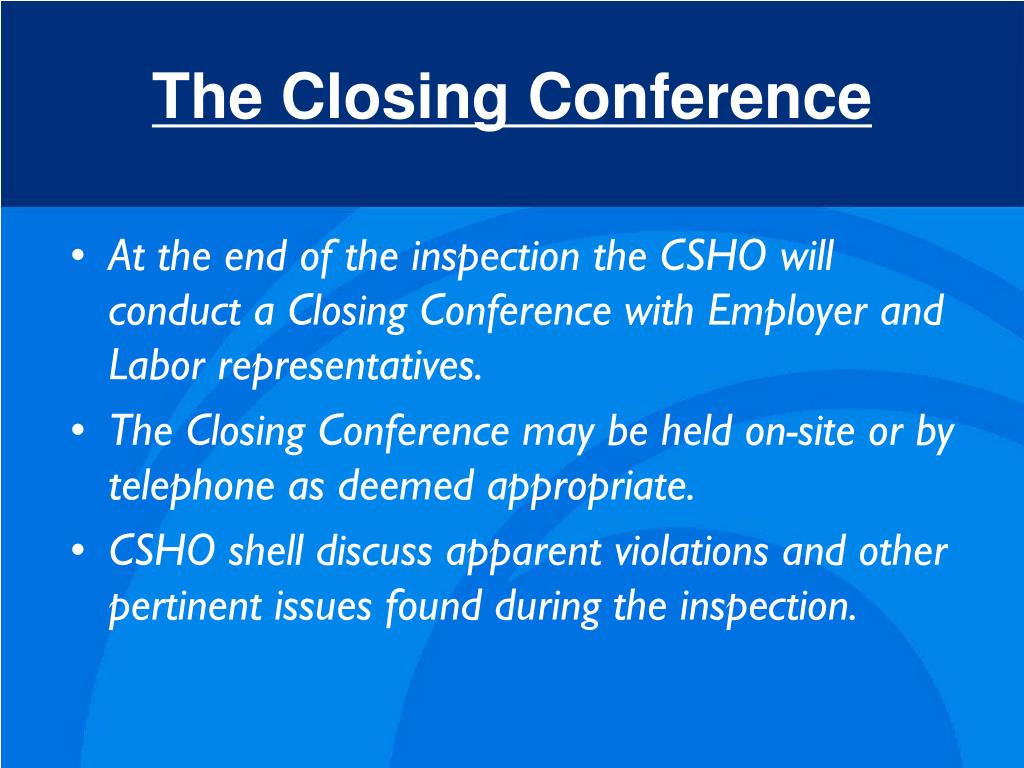 The Closing Conference

• At the end of the inspection the CSHO will conduct a Closing Conference with Employer and Labor representatives.
• The Closing Conference may be held on-site or by telephone as deemed appropriate.
• CSHO shell discuss apparent violations and other pertinent issues found during the inspection.